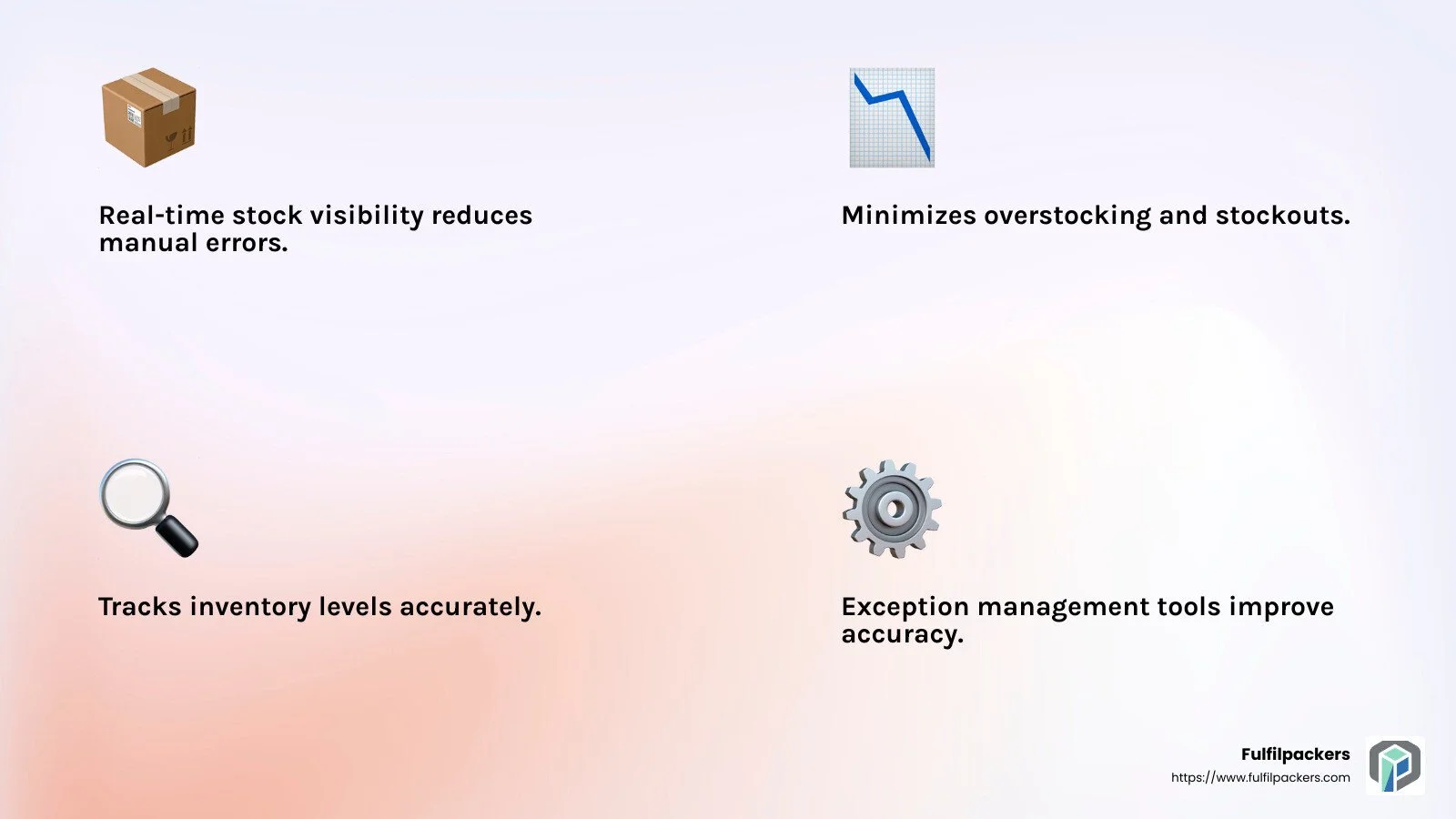 Real-time stock visibility reduces manual errors.

Minimizes overstocking and stockouts.

Tracks inventory levels accurately.

Exception management tools improve accuracy.

Fulfilpackers
https://www.fulfilpackers.com